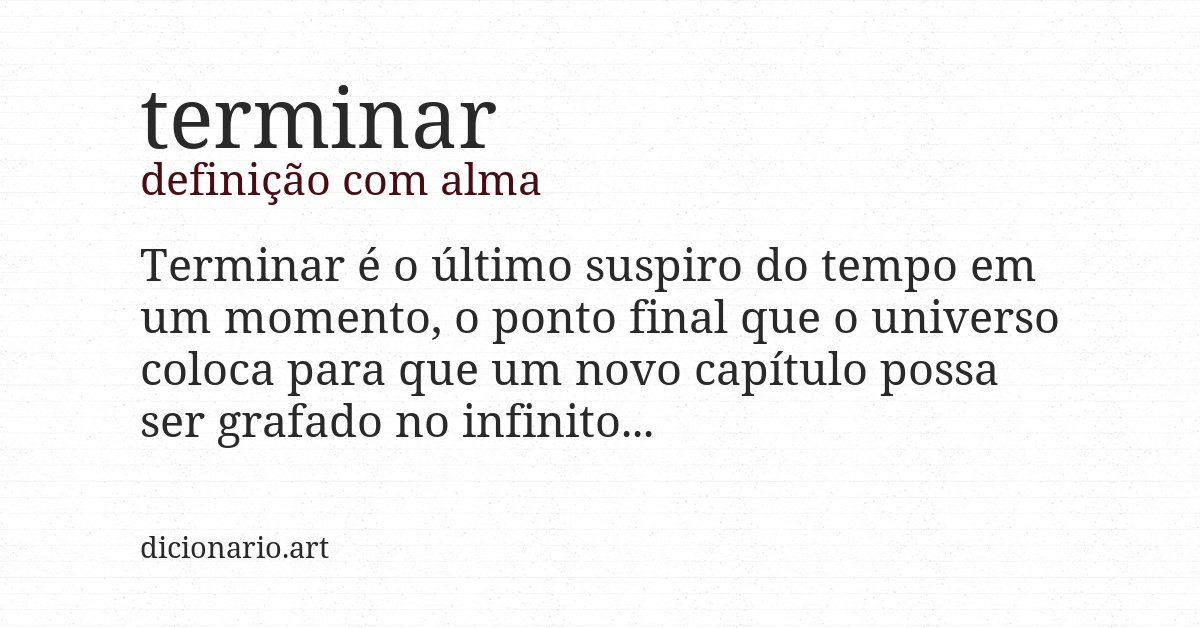 terminar
definição com alma

Terminar é o último suspiro do tempo em um momento, o ponto final que o universo coloca para que um novo capítulo possa ser grafado no infinito...

dicionario.art